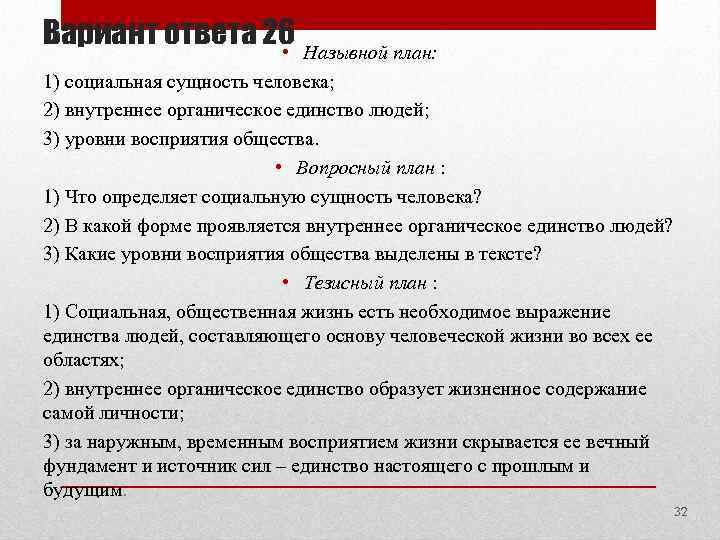 Вариант ответа 26

• Назывной план:

1) социальная сущность человека;

2) внутреннее органическое единство людей;

3) уровни восприятия общества.

• Вопросный план :

1) Что определяет социальную сущность человека?

2) В какой форме проявляется внутреннее органическое единство людей?

3) Какие уровни восприятия общества выделены в тексте?

• Тезисный план :

1) Социальная, общественная жизнь есть необходимое выражение единства людей, составляющего основу человеческой жизни во всех ее областях;

2) внутреннее органическое единство образует жизненное содержание самой личности;

3) за наружным, временным восприятием жизни скрывается ее вечный фундамент и источник сил – единство настоящего с прошлым и будущим.

32